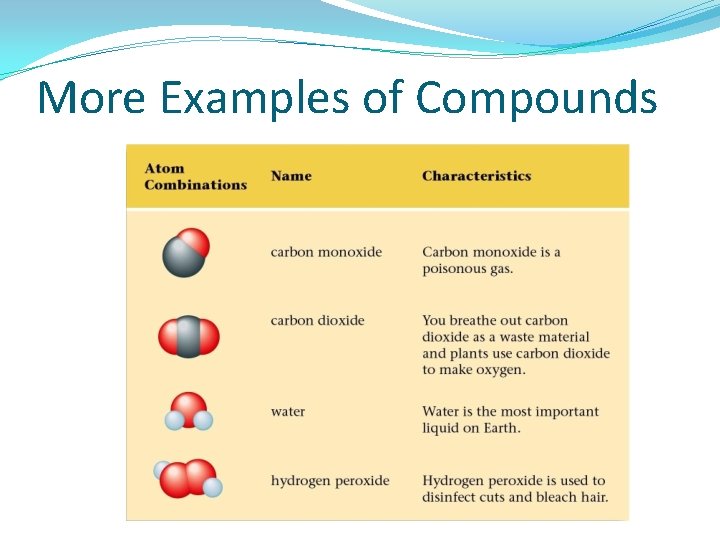 More Examples of Compounds

| Atom Combinations | Name | Characteristics |
|---|---|---|
| | carbon monoxide | Carbon monoxide is a poisonous gas. |
| | carbon dioxide | You breathe out carbon dioxide as a waste material and plants use carbon dioxide to make oxygen. |
| | water | Water is the most important liquid on Earth. |
| | hydrogen peroxide | Hydrogen peroxide is used to disinfect cuts and bleach hair. |